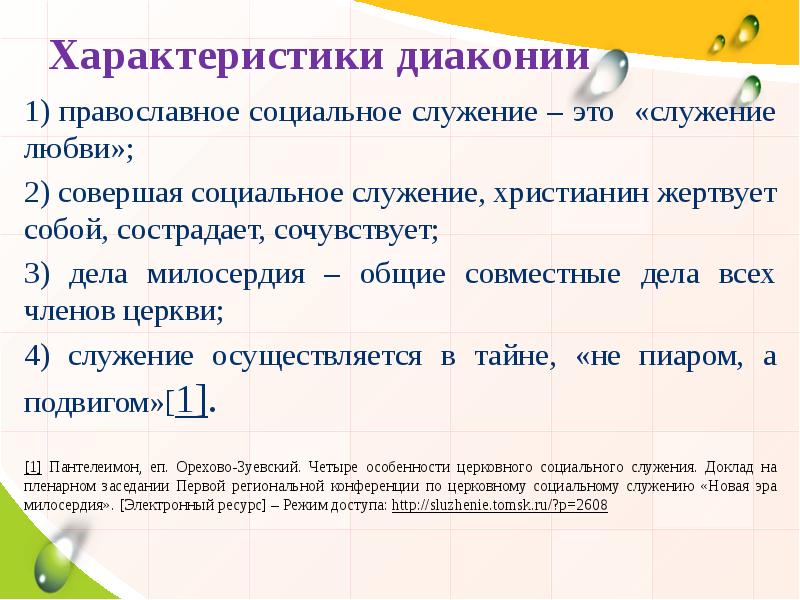 Характеристики диаконии

1) православное социальное служение – это «служение любви»;

2) совершая социальное служение, христианин жертвует собой, сострадает, сочувствует;

3) дела милосердия – общие совместные дела всех членов церкви;

4) служение осуществляется в тайне, «не пиаром, а подвигом»[1].

[1] Пантелеимон, еп. Орехово-Зуевский. Четыре особенности церковного социального служения. Доклад на пленарном заседании Первой региональной конференции по церковному социальному служению «Новая эра милосердия». [Электронный ресурс] – Режим доступа: http://sluzhenie.tomsk..ru/?p=2608